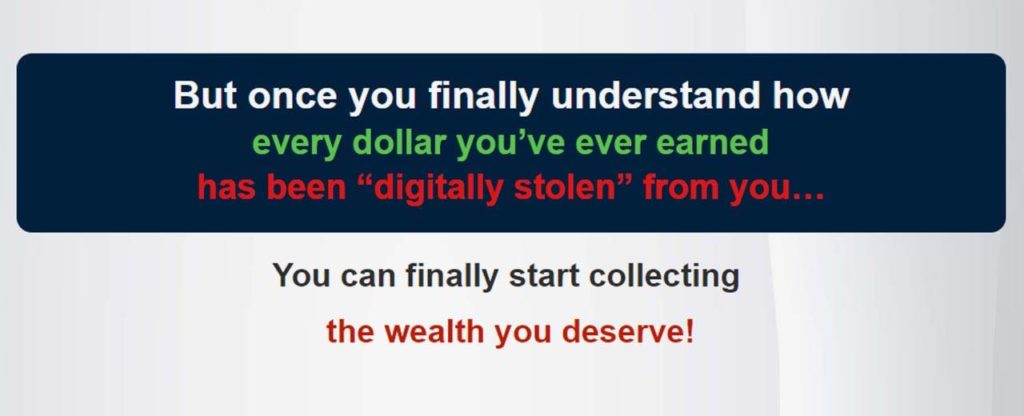 But once you finally understand how
every dollar you've ever earned
has been "digitally stolen" from you...

You can finally start collecting

the wealth you deserve!